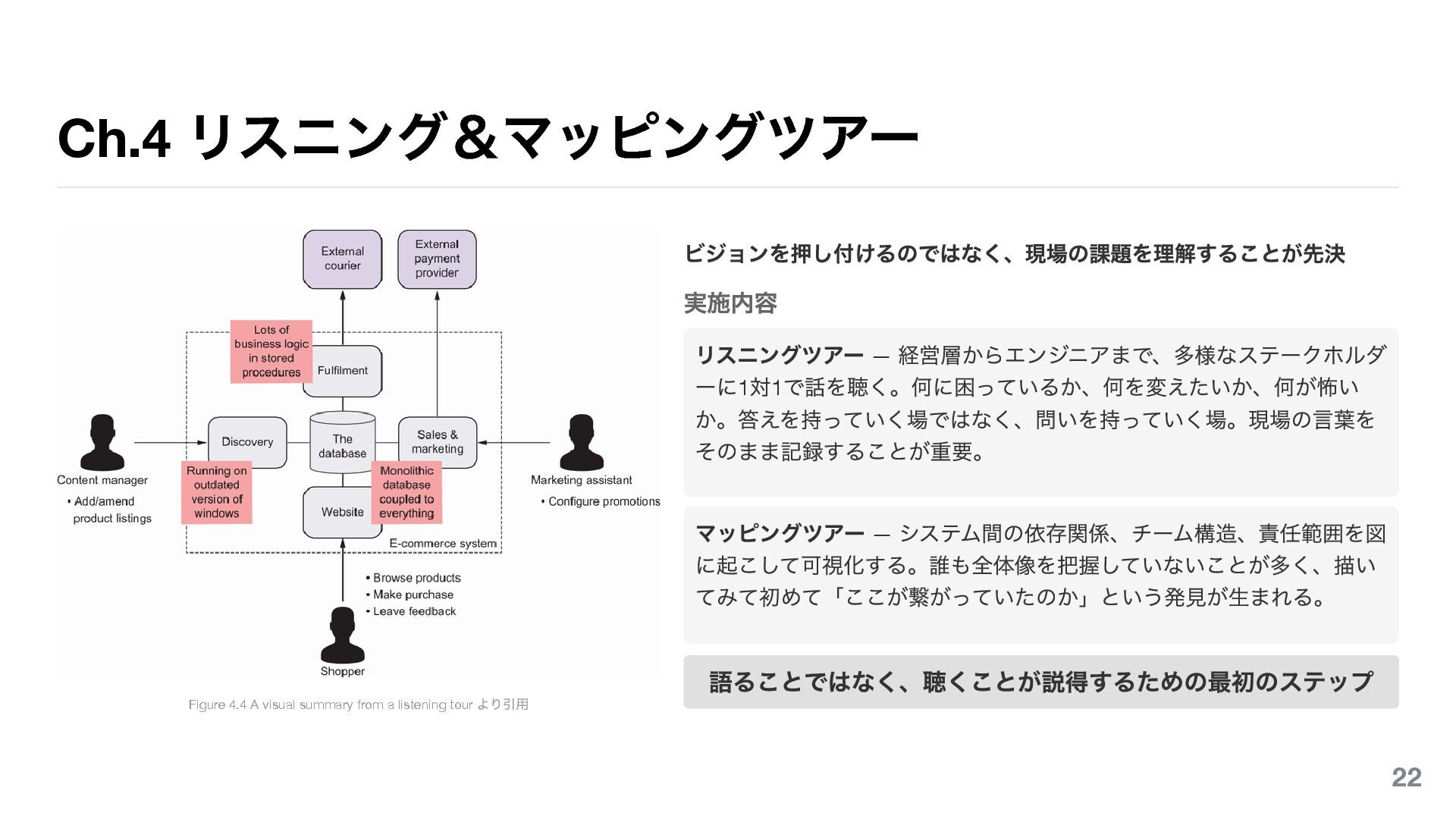 Ch.4 リスニング＆マッピングツアー

External courier

External payment provider

Lots of business logic in stored procedures

Fulfilment

Discovery

The database

Sales & marketing

Running on outdated version of windows

Monolithic database coupled to everything

Website

E-commerce system

Content manager

• Add/amend product listings

Marketing assistant

• Configure promotions

• Browse products
• Make purchase
• Leave feedback

Shopper

Figure 4.4 A visual summary from a listening tour より引用

ビジョンを押し付けるのではなく、現場の課題を理解することが先決

実施内容

リスニングツアー — 経営層からエンジニアまで、多様なステークホルダーに1対1で話を聴く。何に困っているか、何を変えたいか、何が怖いか。答えを持っていく場ではなく、問いを持っていく場。現場の言葉をそのまま記録することが重要。

マッピングツアー — システム間の依存関係、チーム構造、責任範囲を図に起こして可視化する。誰も全体像を把握していないことが多く、描いてみて初めて「ここが繋がっていたのか」という発見が生まれる。

語ることではなく、聴くことが説得するための最初のステップ

22